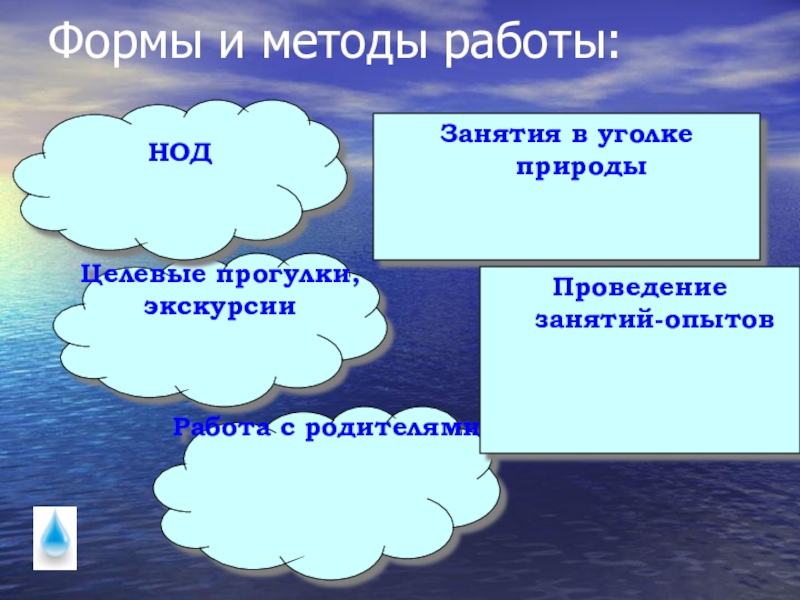 Формы и методы работы:

НОД

Занятия в уголке природы

Целевые прогулки, экскурсии

Проведение занятий-опытов

Работа с родителями